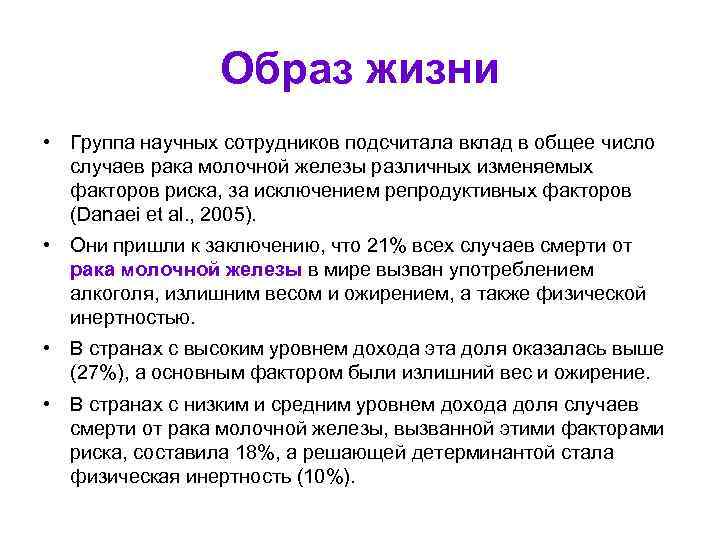 Образ жизни

• Группа научных сотрудников подсчитала вклад в общее число случаев рака молочной железы различных изменяемых факторов риска, за исключением репродуктивных факторов (Danaei et al., 2005).

• Они пришли к заключению, что 21% всех случаев смерти от рака молочной железы в мире вызван употреблением алкоголя, излишним весом и ожирением, а также физической инертностью.

• В странах с высоким уровнем дохода эта доля оказалась выше (27%), а основным фактором были излишний вес и ожирение.

• В странах с низким и средним уровнем дохода доля случаев смерти от рака молочной железы, вызванной этими факторами риска, составила 18%, а решающей детерминантой стала физическая инертность (10%).